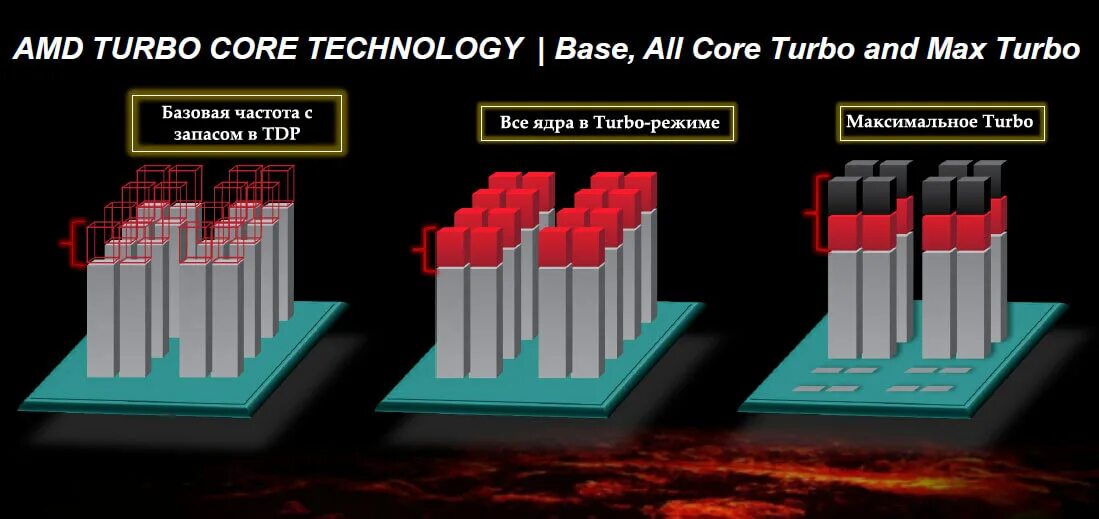 AMD TURBO CORE TECHNOLOGY | Base, All Core Turbo and Max Turbo

Базовая частота с запасом в TDP

Все ядра в Turbo-режиме

Максимальное Turbo